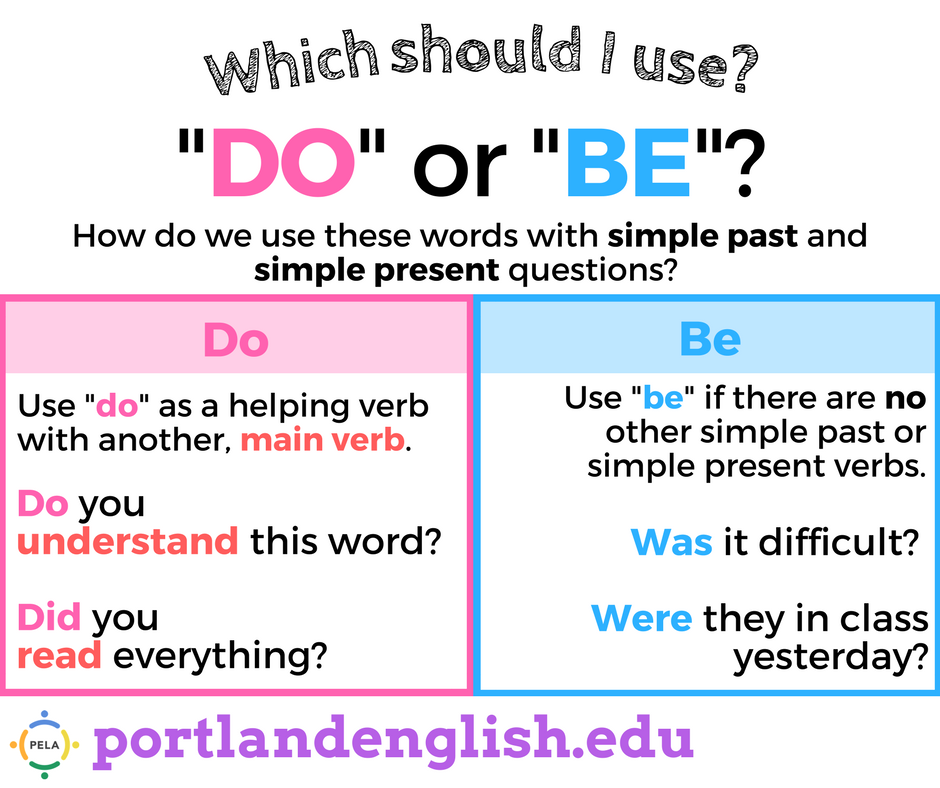 Which should I use?

"DO" or "BE"?

How do we use these words with simple past and simple present questions?

Do

Use "do" as a helping verb with another, main verb.

Do you understand this word?

Did you read everything?

Be

Use "be" if there are no other simple past or simple present verbs.

Was it difficult?

Were they in class yesterday?

PELA

portlandenglish.edu